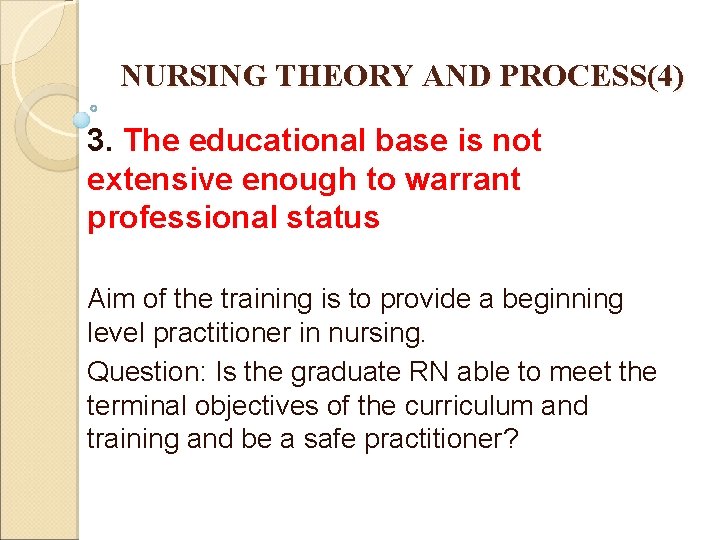 NURSING THEORY AND PROCESS(4)

3. The educational base is not extensive enough to warrant professional status

Aim of the training is to provide a beginning level practitioner in nursing.

Question: Is the graduate RN able to meet the terminal objectives of the curriculum and training and be a safe practitioner?